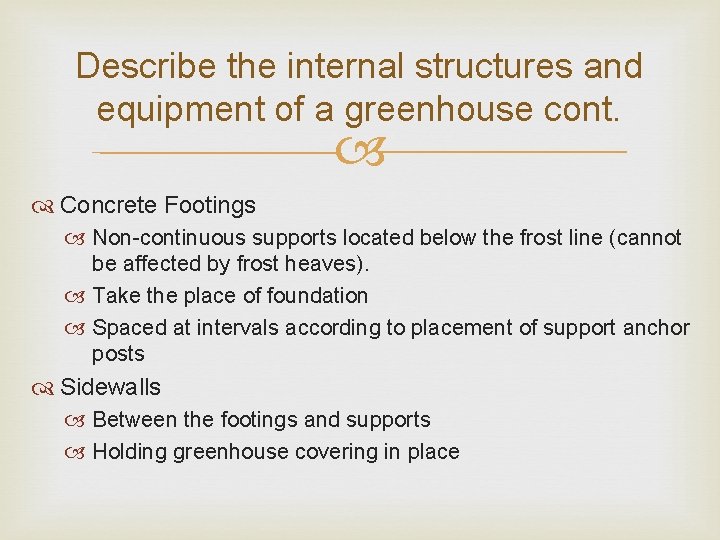 Describe the internal structures and equipment of a greenhouse cont.

Concrete Footings

Non-continuous supports located below the frost line (cannot be affected by frost heaves).

Take the place of foundation

Spaced at intervals according to placement of support anchor posts

Sidewalls

Between the footings and supports

Holding greenhouse covering in place